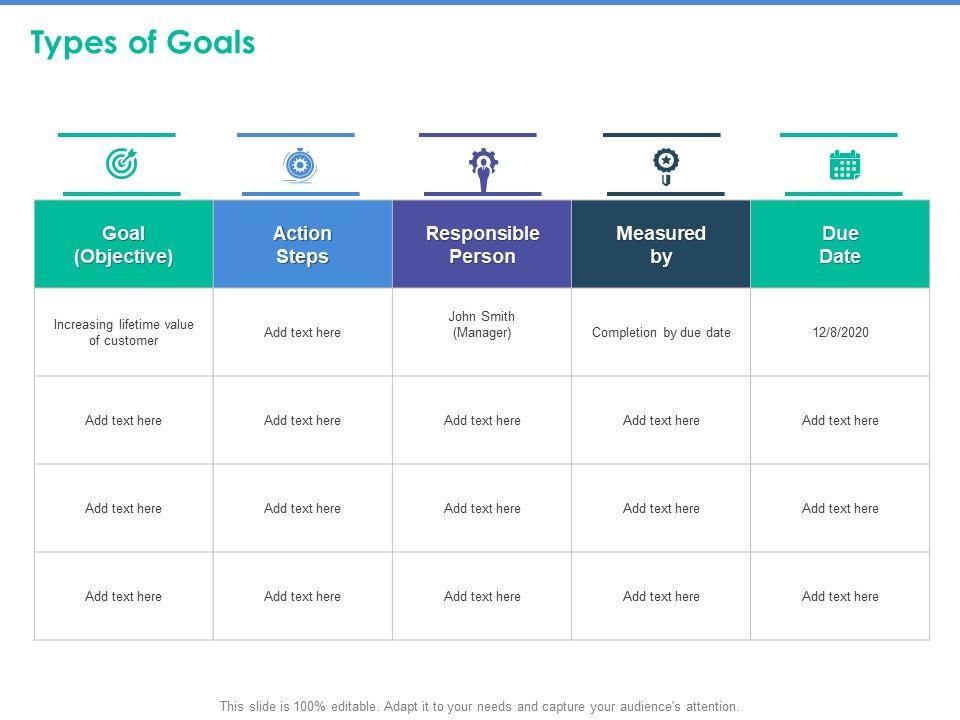 Types of Goals

| Goal (Objective) | Action Steps | Responsible Person | Measured by | Due Date |
|---|---|---|---|---|
| Increasing lifetime value of customer | Add text here | John Smith (Manager) | Completion by due date | 12/8/2020 |
| Add text here | Add text here | Add text here | Add text here | Add text here |
| Add text here | Add text here | Add text here | Add text here | Add text here |
| Add text here | Add text here | Add text here | Add text here | Add text here |

This slide is 100% editable. Adapt it to your needs and capture your audience's attention.